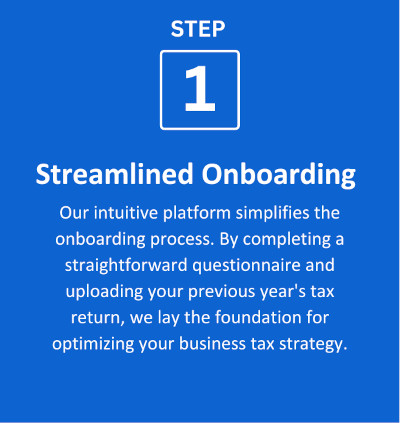 STEP

1

Streamlined Onboarding

Our intuitive platform simplifies the onboarding process. By completing a straightforward questionnaire and uploading your previous year's tax return, we lay the foundation for optimizing your business tax strategy.